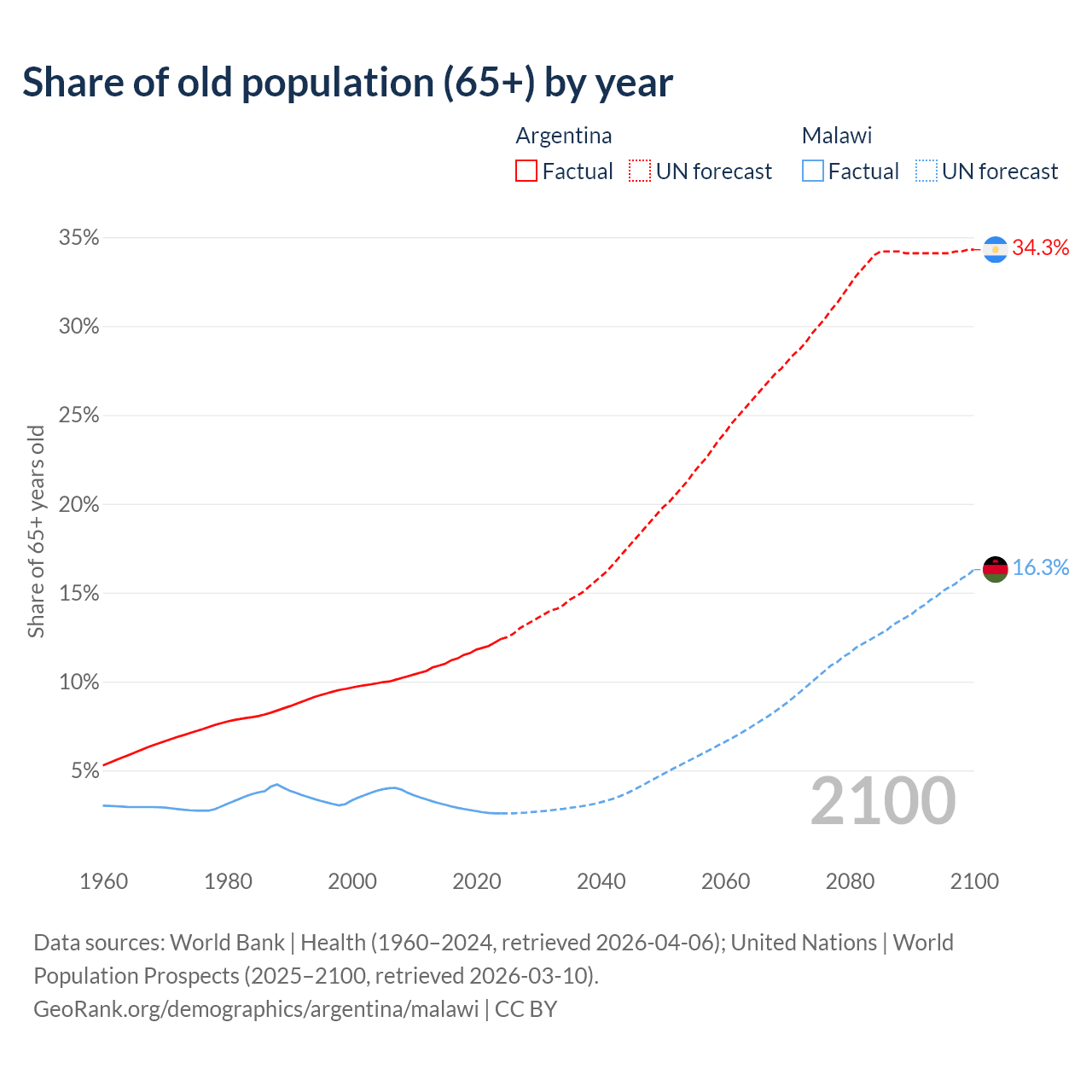 Share of old population (65+) by year

Argentina
Factual UN forecast

Malawi
Factual UN forecast

Share of 65+ years old

35%
30%
25%
20%
15%
10%
5%

34.3%
16.3%

2100

1960 1980 2000 2020 2040 2060 2080 2100

Data sources: World Bank | Health (1960–2024, retrieved 2026-04-06); United Nations | World Population Prospects (2025–2100, retrieved 2026-03-10).
GeoRank.org/demographics/argentina/malawi | CC BY